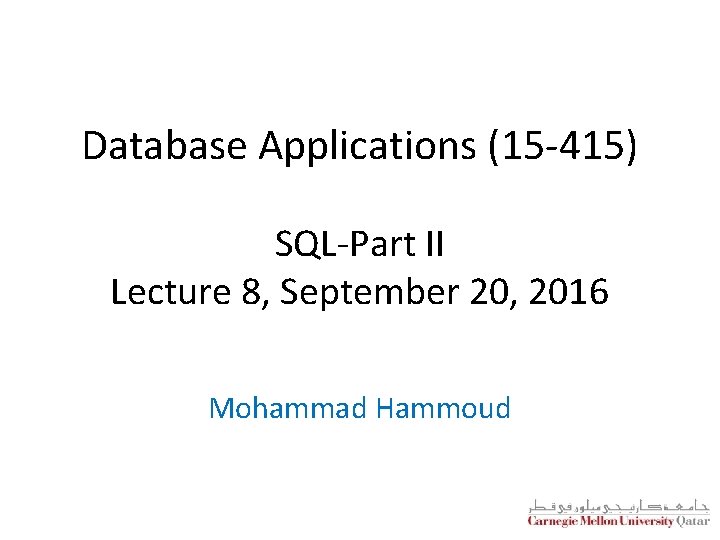 Database Applications (15-415)

SQL-Part II
Lecture 8, September 20, 2016

Mohammad Hammoud

جامعة كارنيجي ميلون في قطر
Carnegie Mellon University Qatar